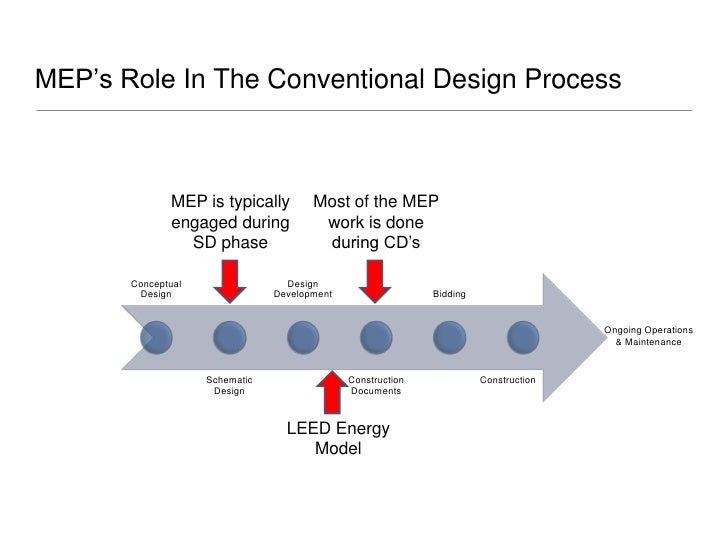 MEP’s Role In The Conventional Design Process

MEP is typically engaged during SD phase

Most of the MEP work is done during CD’s

Conceptual Design

Design Development

Bidding

Ongoing Operations & Maintenance

Schematic Design

Construction Documents

Construction

LEED Energy Model